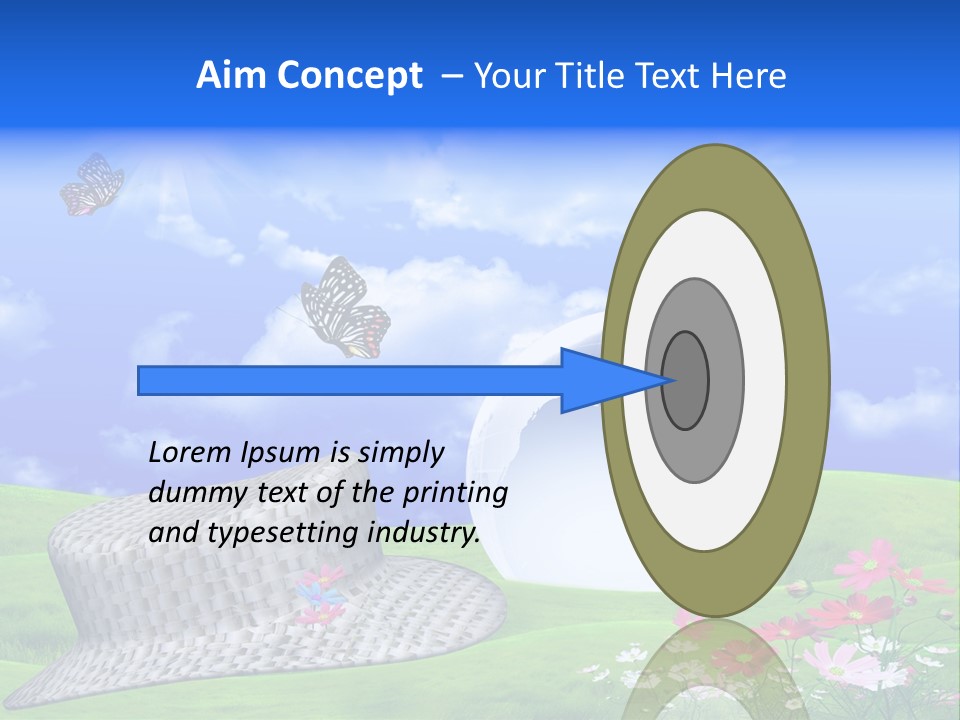 Aim Concept – Your Title Text Here

Lorem Ipsum is simply dummy text of the printing and typesetting industry.